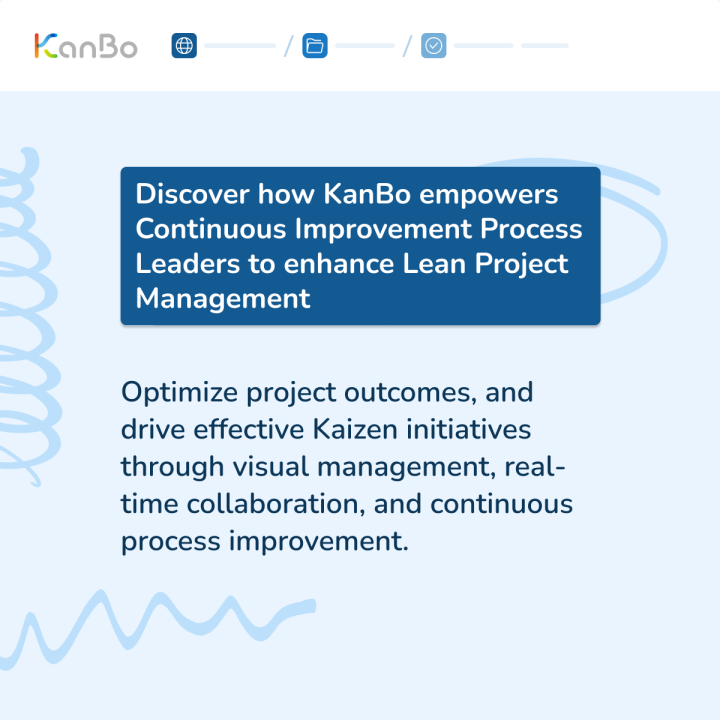 KanBo

Discover how KanBo empowers Continuous Improvement Process Leaders to enhance Lean Project Management

Optimize project outcomes, and drive effective Kaizen initiatives through visual management, real-time collaboration, and continuous process improvement.